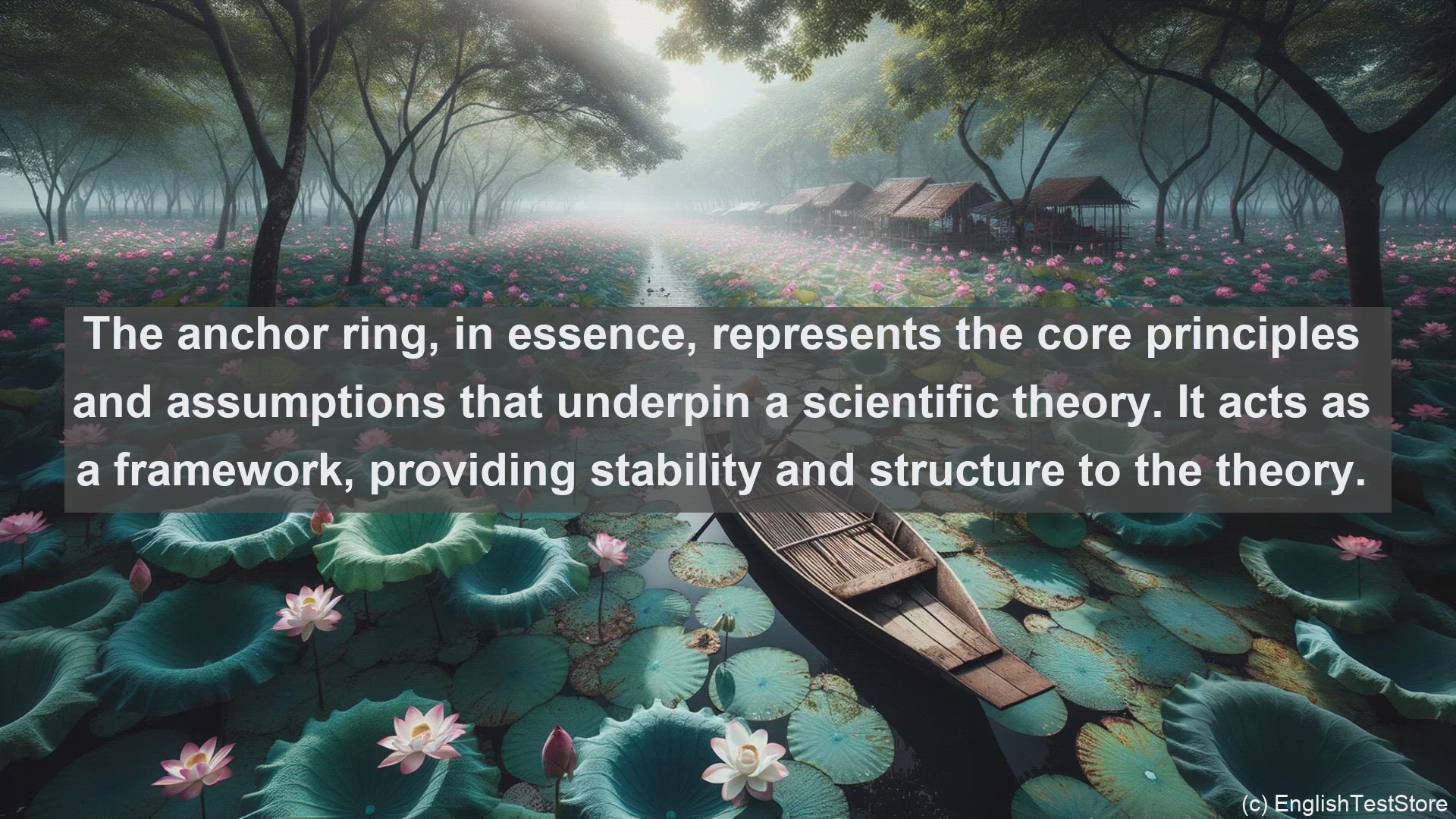 The anchor ring, in essence, represents the core principles and assumptions that underpin a scientific theory. It acts as a framework, providing stability and structure to the theory.

(c) EnglishTestStore